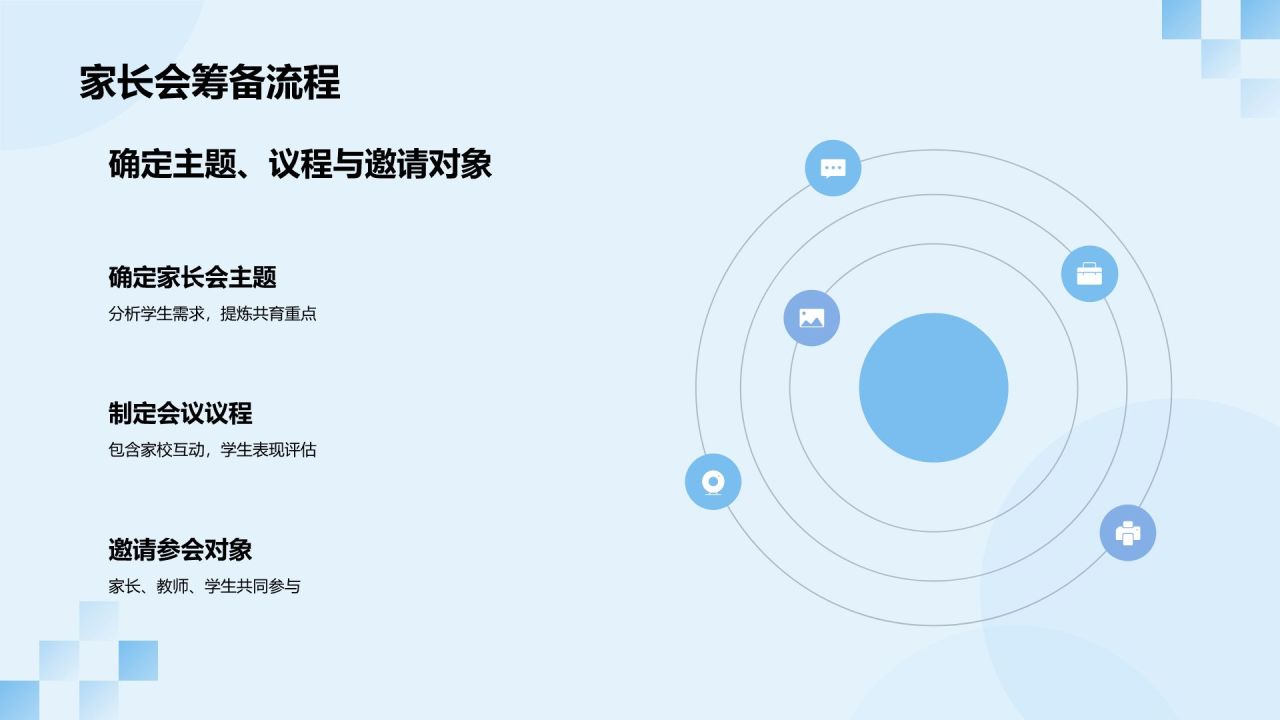 家长会筹备流程

确定主题、议程与邀请对象

确定家长会主题

分析学生需求，提炼共育重点

制定会议议程

包含家校互动，学生表现评估

邀请参会对象

家长、教师、学生共同参与